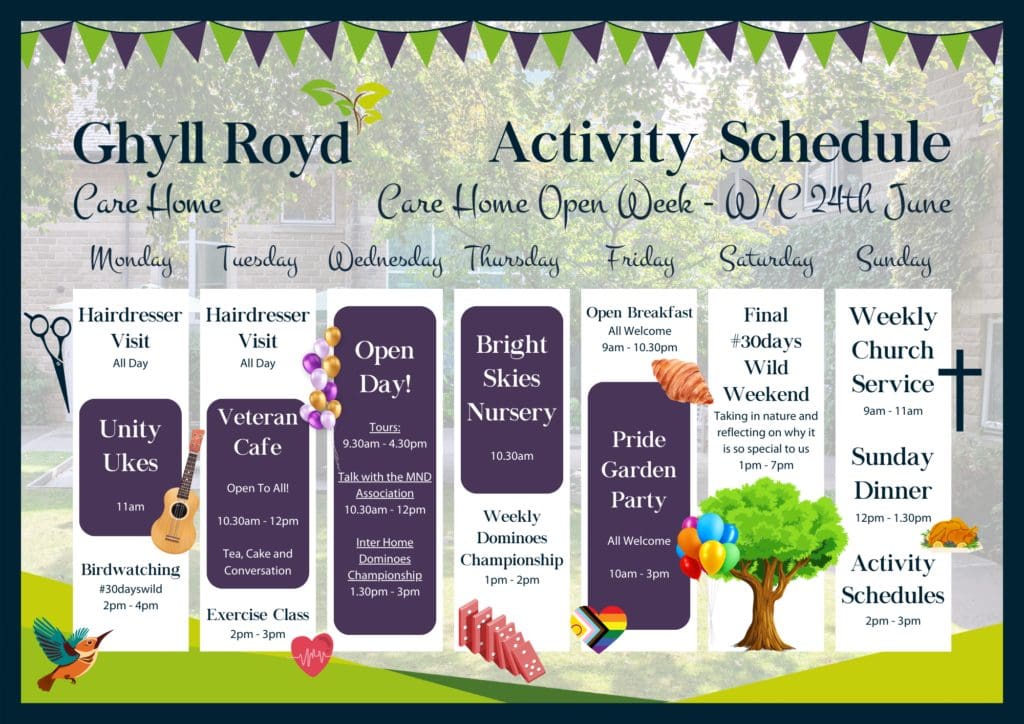 Ghyll Royd
Care Home

Activity Schedule
Care Home Open Week - W/C 24th June

Monday

Hairdresser Visit
All Day

Unity Ukes
11am

Birdwatching
#30dayswild
2pm - 4pm

Tuesday

Hairdresser Visit
All Day

Veteran Cafe
Open To All!
10.30am - 12pm
Tea, Cake and Conversation

Exercise Class
2pm - 3pm

Wednesday

Open Day!
Tours:
9.30am - 4.30pm
Talk with the MND Association
10.30am - 12pm
Inter Home Dominoes Championship
1.30pm - 3pm

Thursday

Bright Skies Nursery
10.30am

Weekly Dominoes Championship
1pm - 2pm

Friday

Open Breakfast
All Welcome
9am - 10.30pm

Pride Garden Party
All Welcome
10am - 3pm

Saturday

Final #30days Wild Weekend
Taking in nature and reflecting on why it is so special to us
1pm - 7pm

Sunday

Weekly Church Service
9am - 11am

Sunday Dinner
12pm - 1.30pm

Activity Schedules
2pm - 3pm